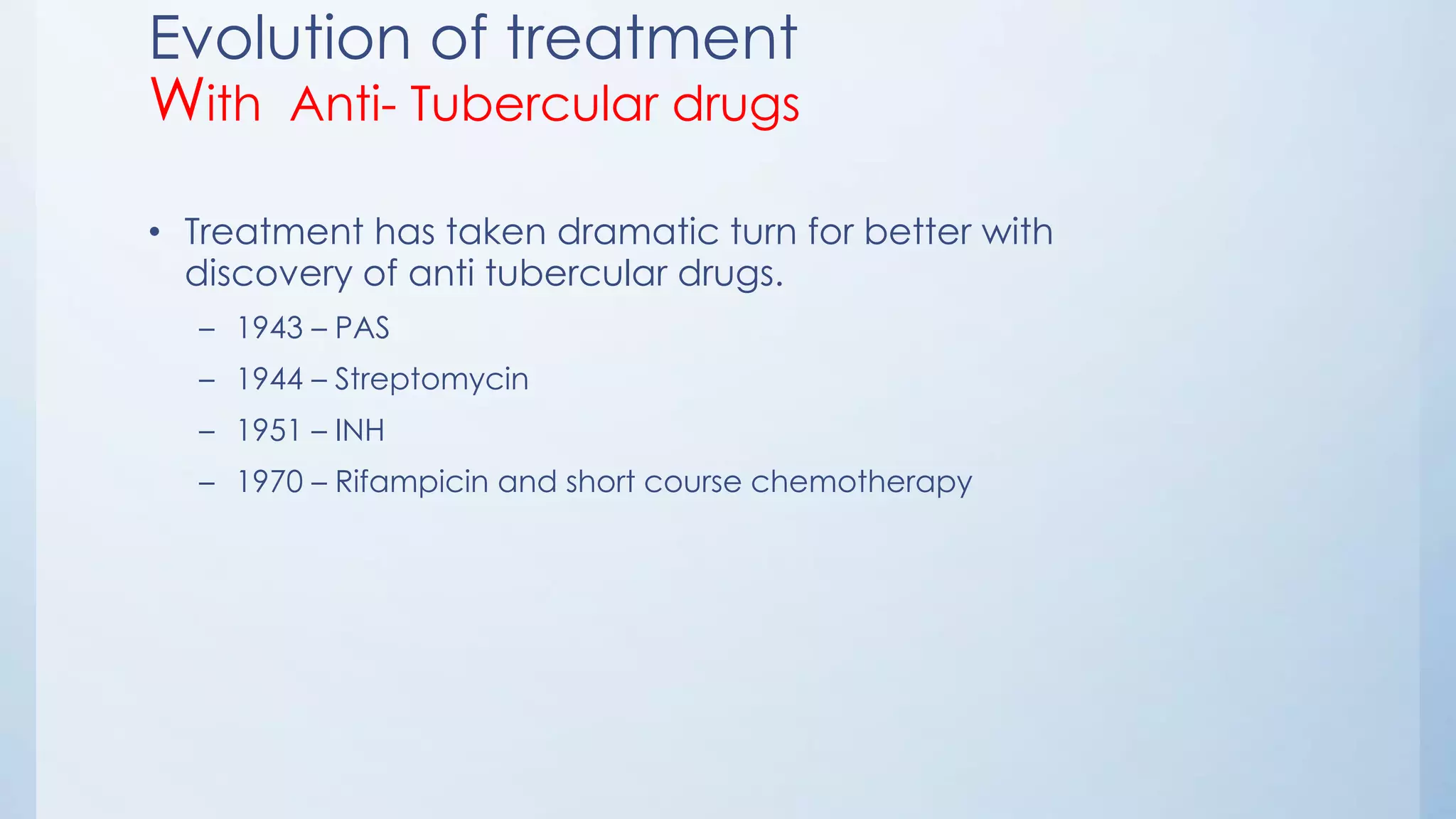 Evolution of treatment
With Anti- Tubercular drugs

• Treatment has taken dramatic turn for better with discovery of anti tubercular drugs.
– 1943 – PAS
– 1944 – Streptomycin
– 1951 – INH
– 1970 – Rifampicin and short course chemotherapy